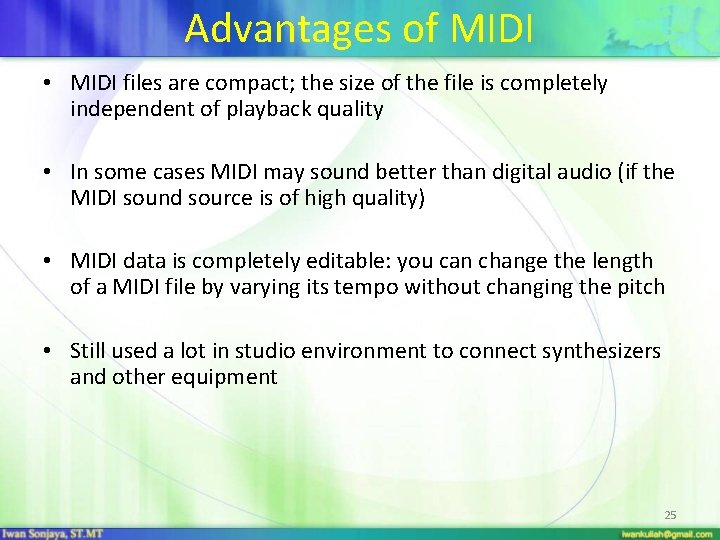 Advantages of MIDI

• MIDI files are compact; the size of the file is completely independent of playback quality

• In some cases MIDI may sound better than digital audio (if the MIDI sound source is of high quality)

• MIDI data is completely editable: you can change the length of a MIDI file by varying its tempo without changing the pitch

• Still used a lot in studio environment to connect synthesizers and other equipment

25

Iwan Sonjaya, ST.MT

iwankuliah@gmail.com